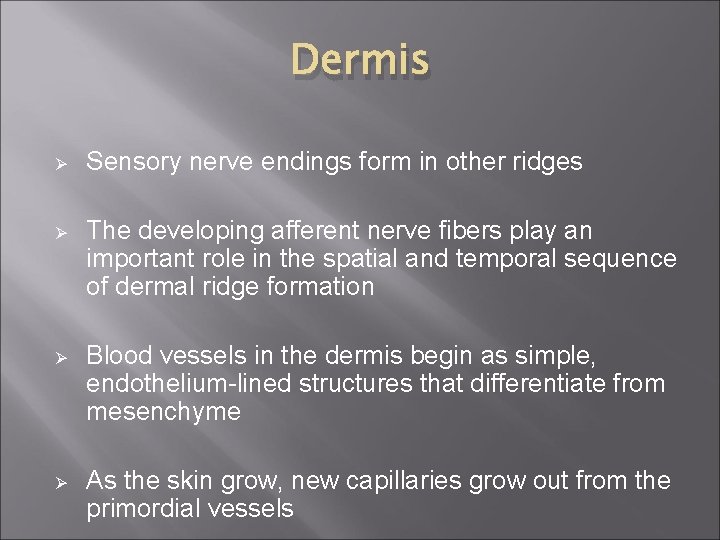 Dermis

➢ Sensory nerve endings form in other ridges

➢ The developing afferent nerve fibers play an important role in the spatial and temporal sequence of dermal ridge formation

➢ Blood vessels in the dermis begin as simple, endothelium-lined structures that differentiate from mesenchyme

➢ As the skin grow, new capillaries grow out from the primordial vessels